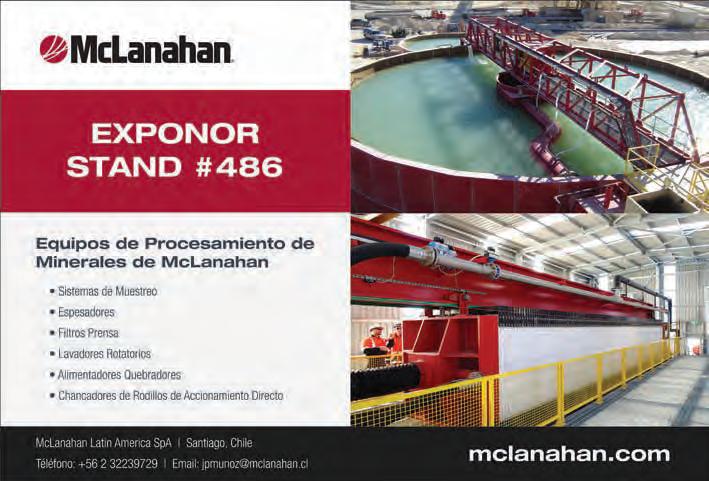 McLanahan

EXPONOR
STAND #486

Equipos de Procesamiento de Minerales de McLanahan

• Sistemas de Muestreo
• Espesadores
• Filtros Prensa
• Lavadores Rotatorios
• Alimentadores Quebradores
• Chancadores de Rodillos de Accionamiento Directo

McLanahan Latin America SpA | Santiago, Chile
Téléfono: +56 2 32239729 | Email: jpmunoz@mclanahan.cl

mclanahan.com